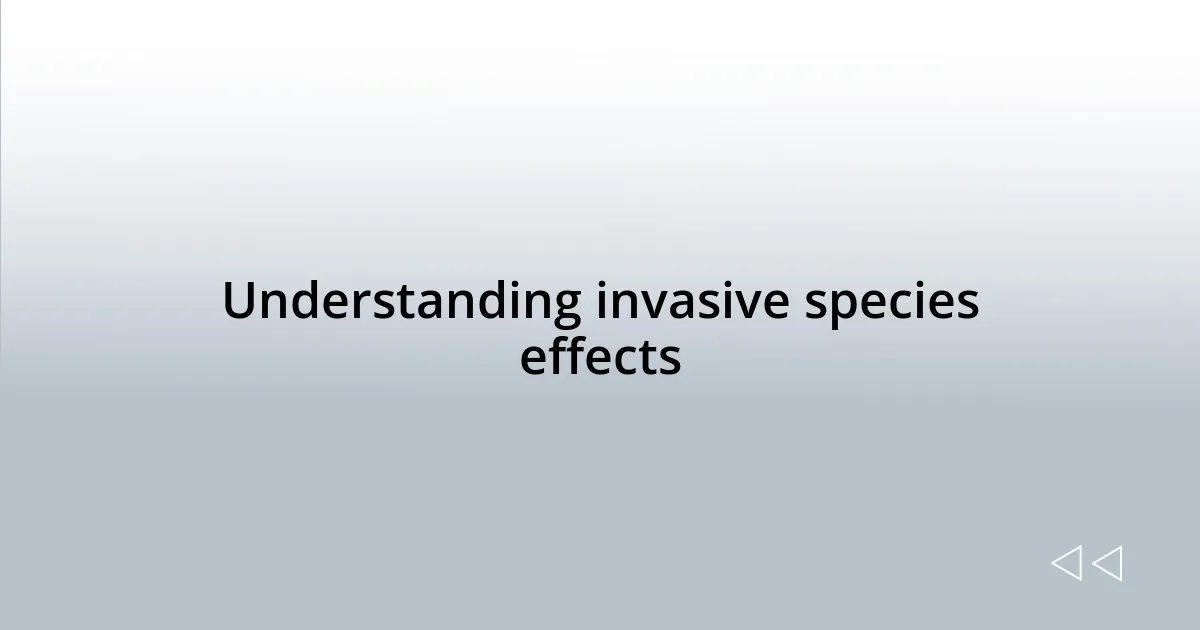 Understanding invasive species effects